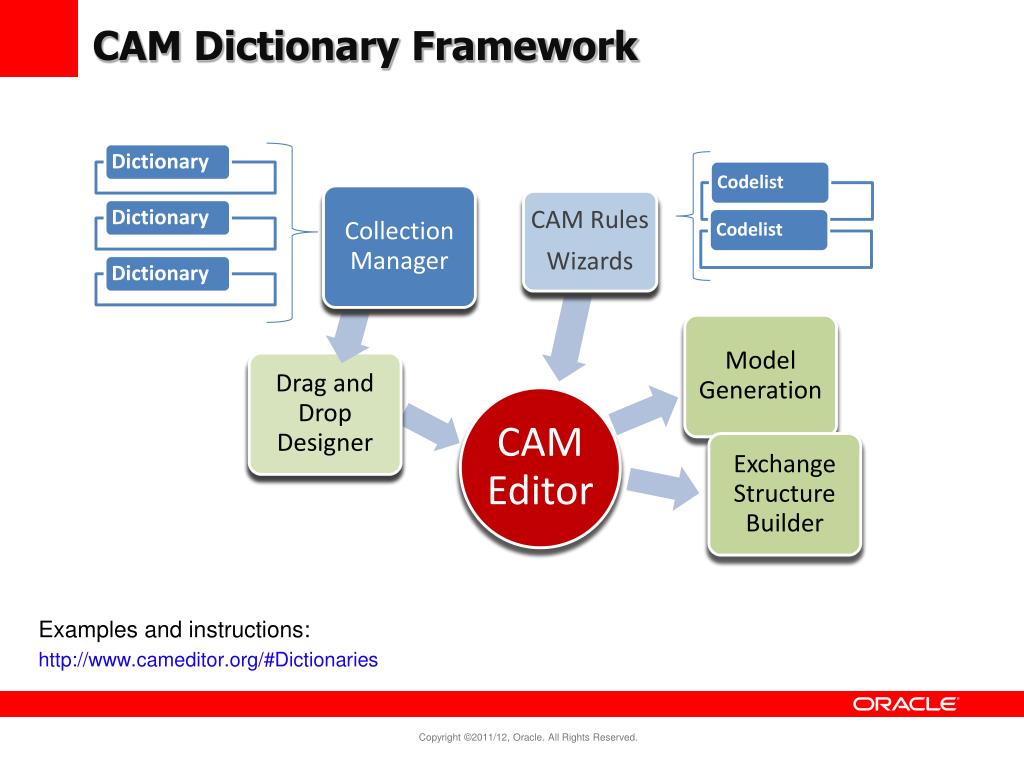 CAM Dictionary Framework

Dictionary

Dictionary

Dictionary

Collection Manager

CAM Rules

Wizards

Codelist

Codelist

Drag and Drop Designer

CAM Editor

Model Generation

Exchange Structure Builder

Examples and instructions:
http://www.cameditor.org/#Dictionaries

ORACLE

Copyright ©2011/12, Oracle. All Rights Reserved.